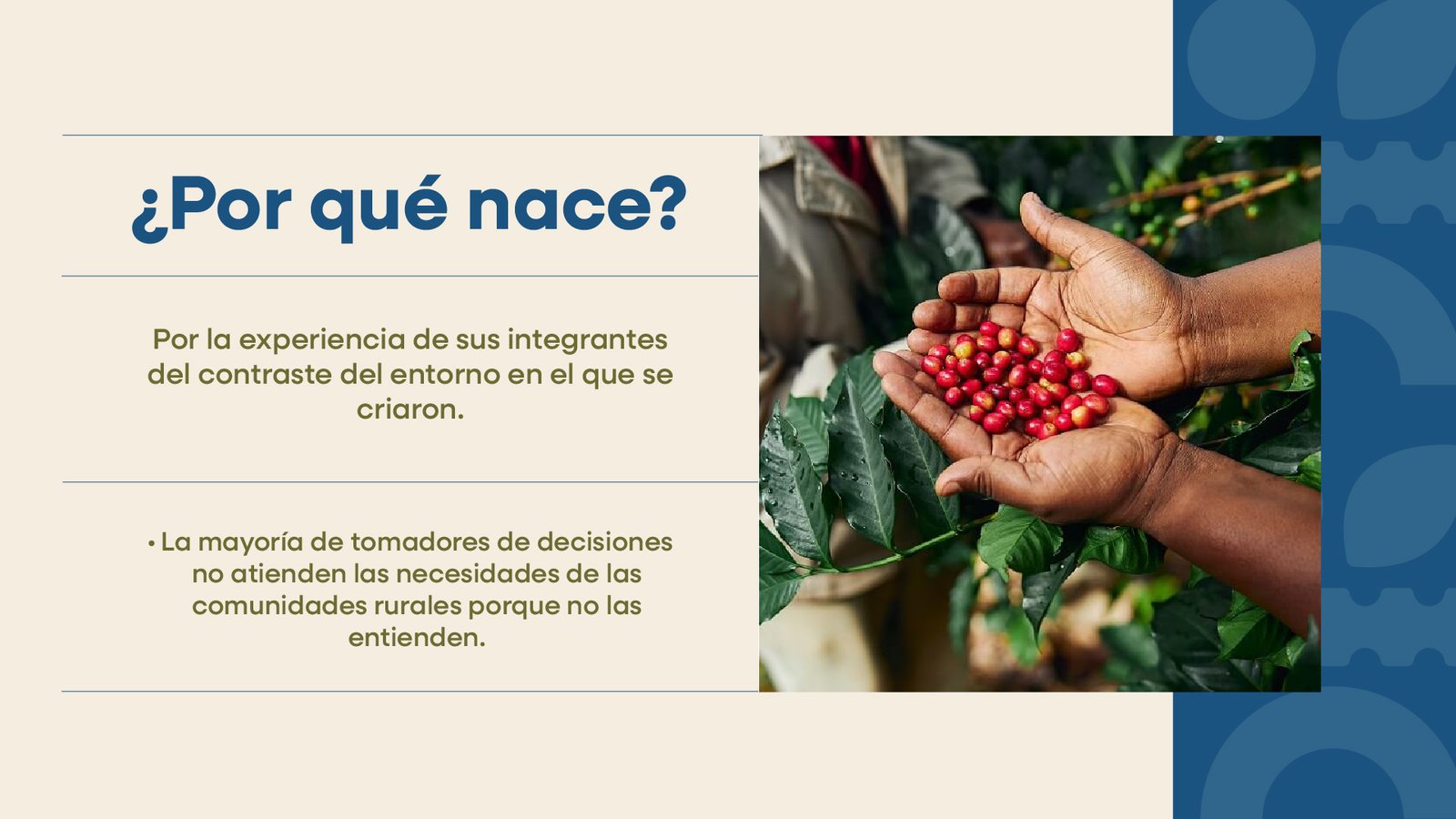 ¿Por qué nace?

Por la experiencia de sus integrantes del contraste del entorno en el que se criaron.

• La mayoría de tomadores de decisiones no atienden las necesidades de las comunidades rurales porque no las entienden.